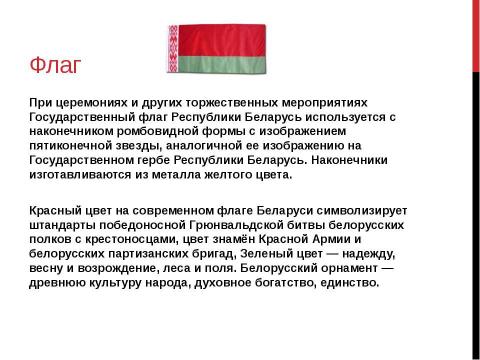 Флаг

При церемониях и других торжественных мероприятиях Государственный флаг Республики Беларусь используется с наконечником ромбовидной формы с изображением пятиконечной звезды, аналогичной ее изображению на Государственном гербе Республики Беларусь. Наконечники изготавливаются из металла желтого цвета.

Красный цвет на современном флаге Беларуси символизирует штандарты победоносной Грюнвальдской битвы белорусских полков с крестоносцами, цвет знамён Красной Армии и белорусских партизанских бригад, Зеленый цвет — надежду, весну и возрождение, леса и поля. Белорусский орнамент — древнюю культуру народа, духовное богатство, единство.